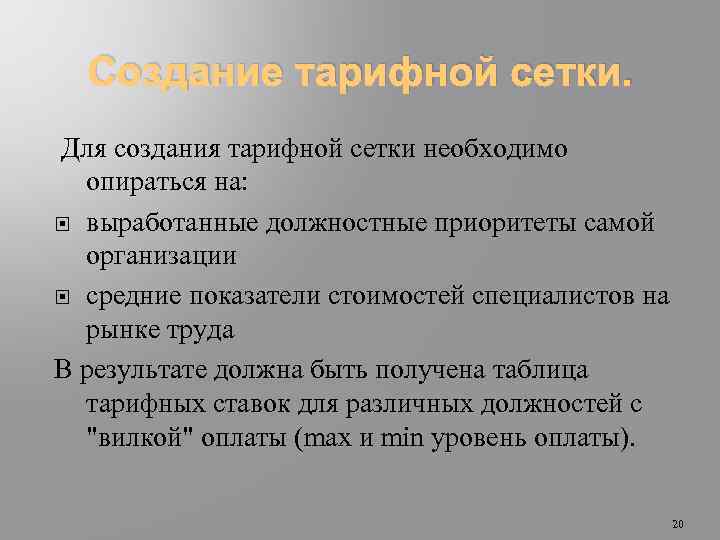 Создание тарифной сетки.

Для создания тарифной сетки необходимо опираться на:

выработанные должностные приоритеты самой организации

средние показатели стоимостей специалистов на рынке труда

В результате должна быть получена таблица тарифных ставок для различных должностей с "вилкой" оплаты (max и min уровень оплаты).

20